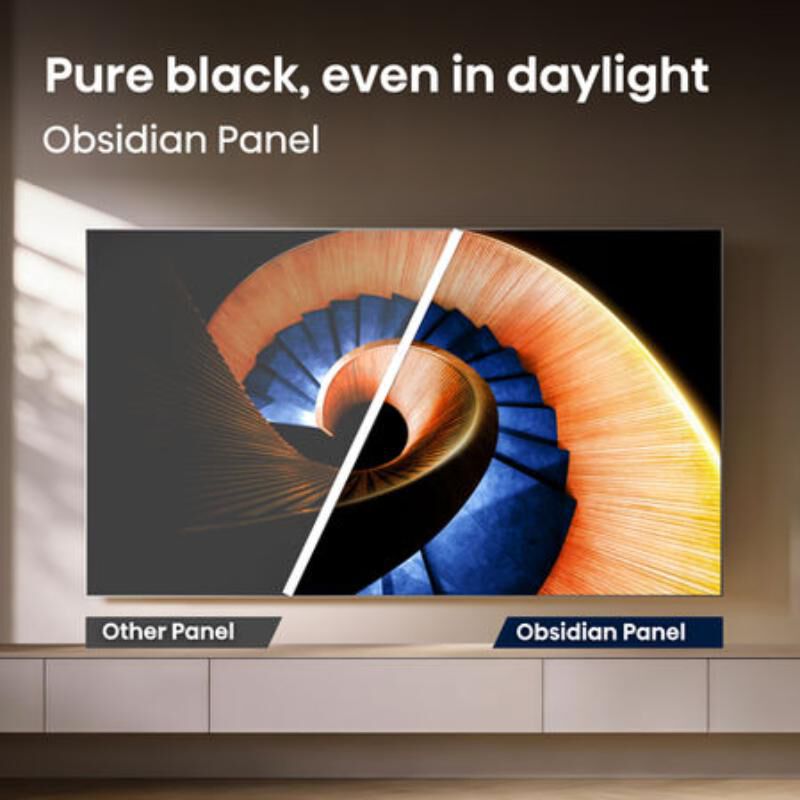 Pure black, even in daylight
Obsidian Panel

Other Panel
Obsidian Panel